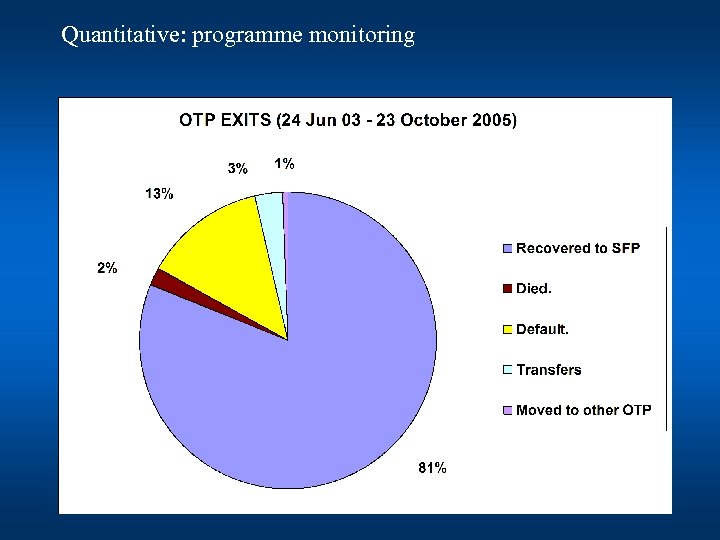 Quantitative: programme monitoring

OTP EXITS (24 Jun 03 - 23 October 2005)

3%

1%

13%

2%

81%

Recovered to SFP

Died.

Default.

Transfers

Moved to other OTP